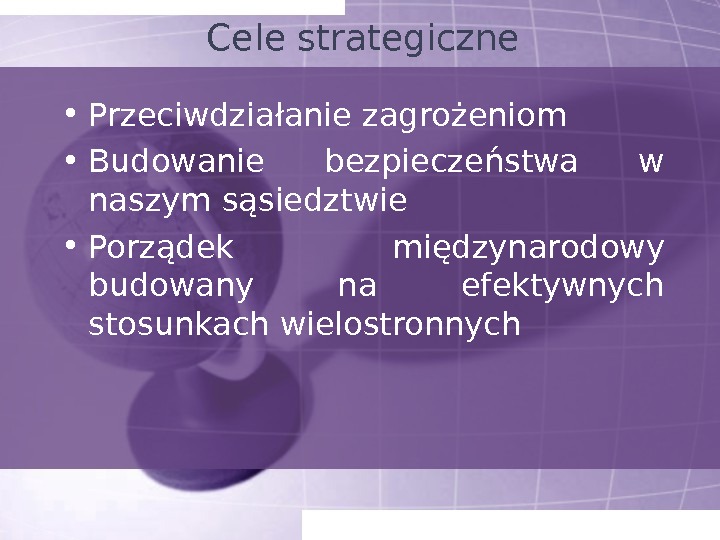 Cele strategiczne

• Przeciwdziałanie zagrożeniom
• Budowanie bezpieczeństwa w naszym sąsiedztwie
• Porządek międzynarodowy budowany na efektywnych stosunkach wielostronnych